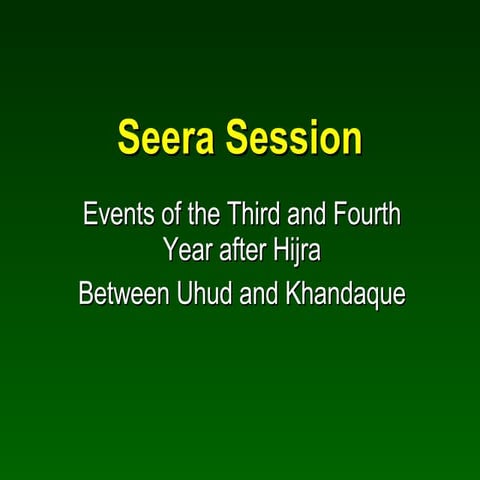 Seera Session

Events of the Third and Fourth Year after Hijra

Between Uhud and Khandaque